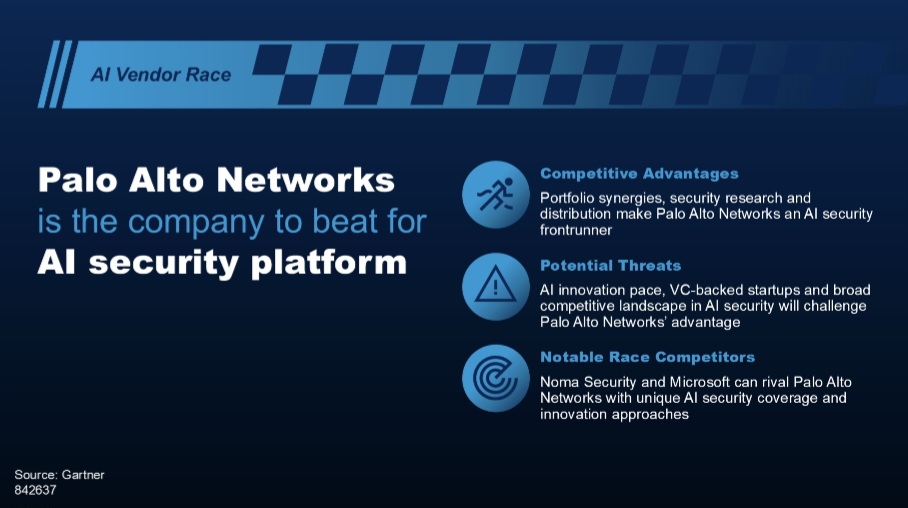 AI Vendor Race

Palo Alto Networks is the company to beat for AI security platform

Competitive Advantages
Portfolio synergies, security research and distribution make Palo Alto Networks an AI security frontrunner

Potential Threats
AI innovation pace, VC-backed startups and broad competitive landscape in AI security will challenge Palo Alto Networks' advantage

Notable Race Competitors
Noma Security and Microsoft can rival Palo Alto Networks with unique AI security coverage and innovation approaches

Source: Gartner
842637